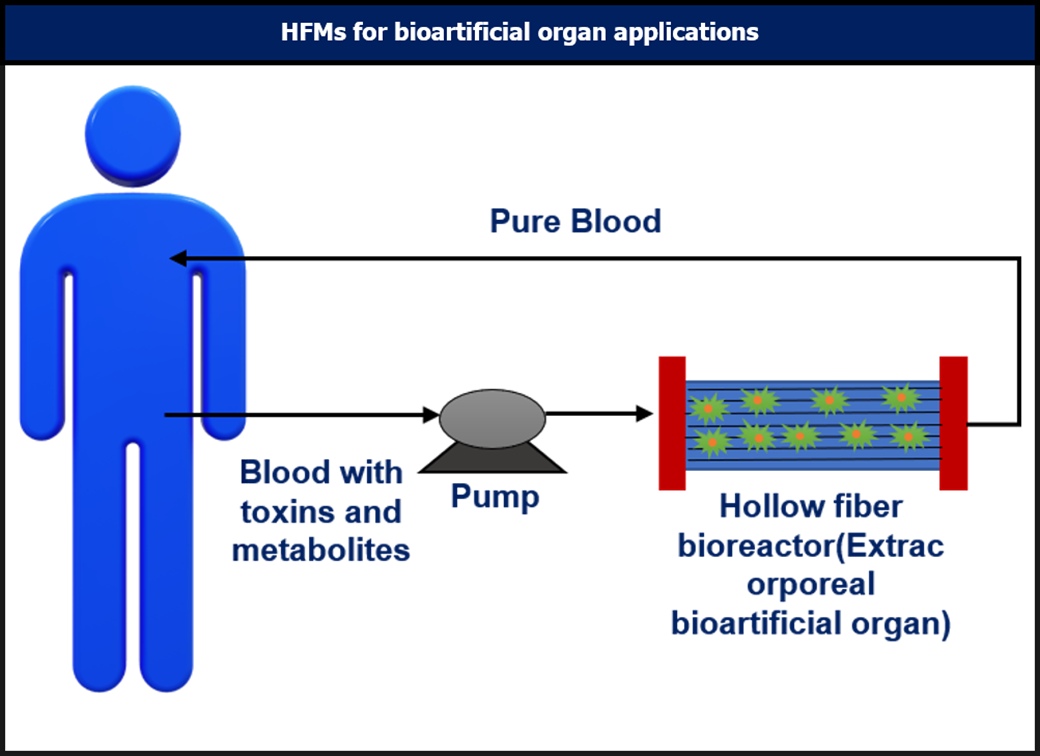 HFMs for bioartificial organ applications

Pure Blood

Blood with toxins and metabolites

Pump

Hollow fiber bioreactor(Extrac orporeal bioartificial organ)